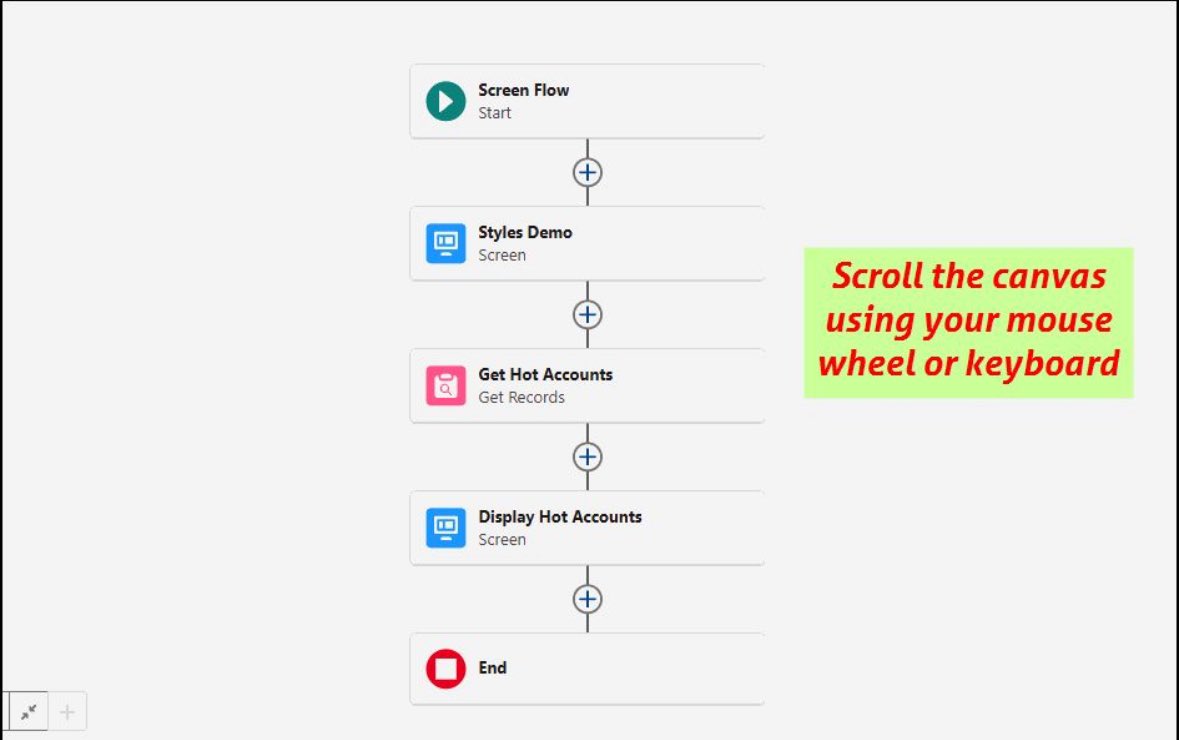 Screen Flow
Start

Styles Demo
Screen

Get Hot Accounts
Get Records

Display Hot Accounts
Screen

End

Scroll the canvas using your mouse wheel or keyboard